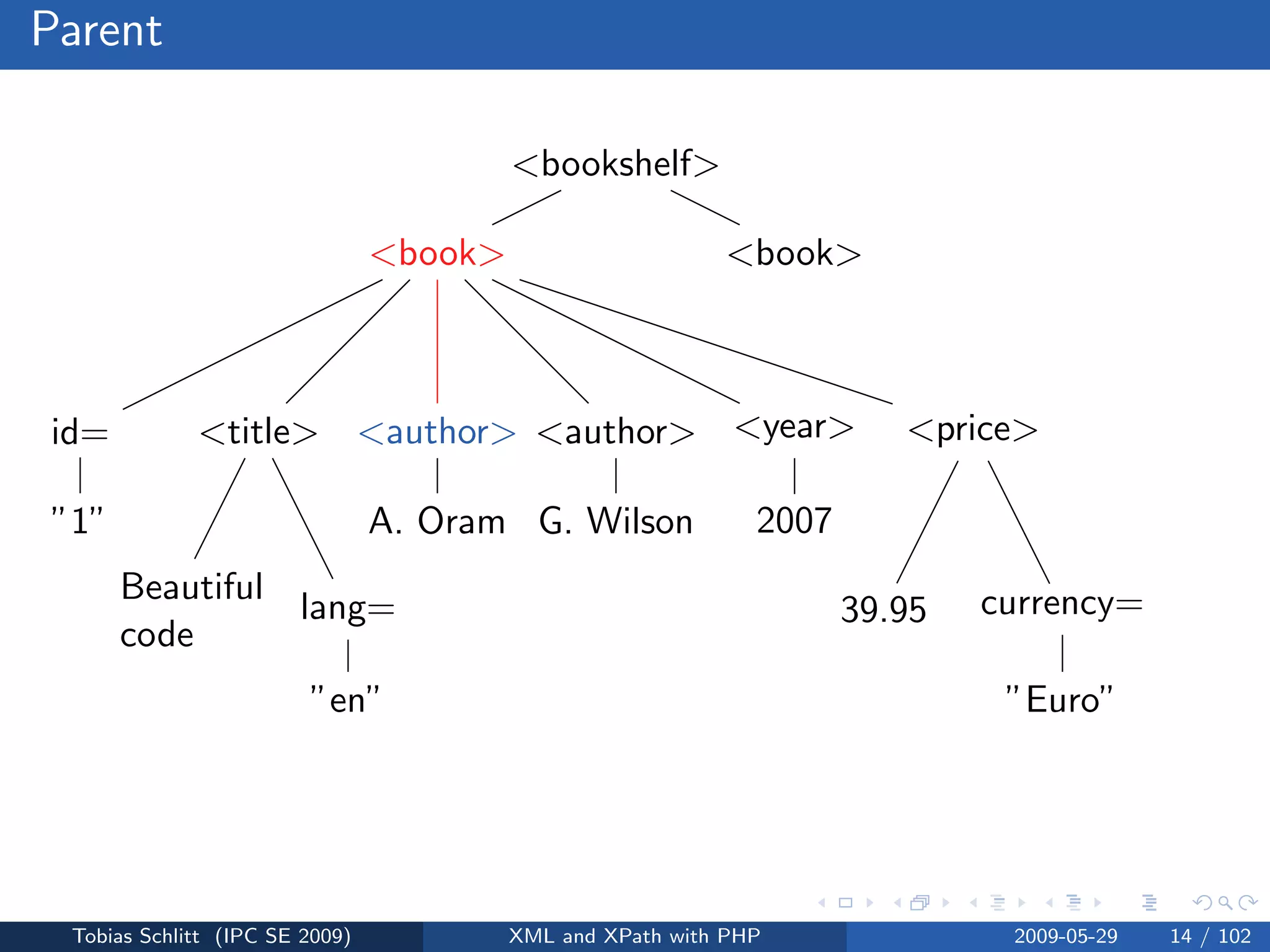 Parent

<bookshelf>

<book>

<book>

id=

"1"

<title>

Beautiful code

lang=

"en"

<author>

A. Oram

<author>

G. Wilson

<year>

2007

<price>

39.95

currency=

"Euro"

Tobias Schlitt (IPC SE 2009)   XML and XPath with PHP   2009-05-29   14 / 102